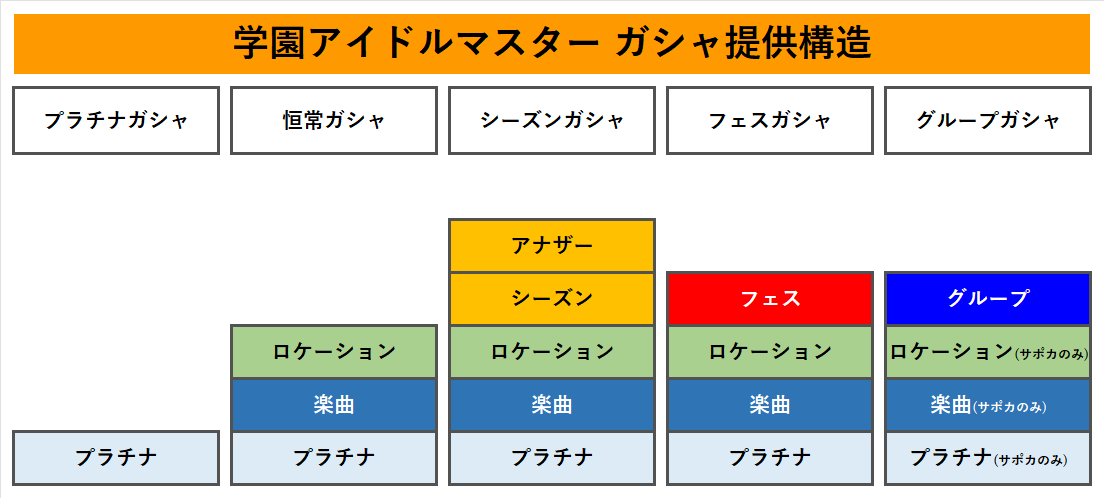 学園アイドルマスター ガシャ提供構造

| プラチナガシャ | 恒常ガシャ | シーズンガシャ | フェスガシャ | グループガシャ |
|---|---|---|---|---|
| | | アナザー | | |
| | | シーズン | フェス | グループ |
| | ロケーション | ロケーション | ロケーション | ロケーション(サポカのみ) |
| | 楽曲 | 楽曲 | 楽曲 | 楽曲(サポカのみ) |
| プラチナ | プラチナ | プラチナ | プラチナ | プラチナ(サポカのみ) |